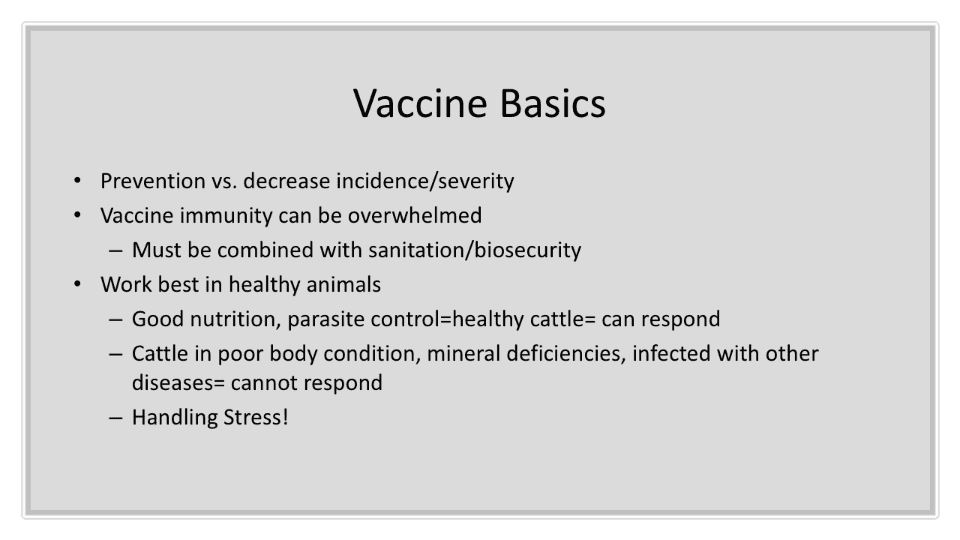 Vaccine Basics

• Prevention vs. decrease incidence/severity
• Vaccine immunity can be overwhelmed
  – Must be combined with sanitation/biosecurity
• Work best in healthy animals
  – Good nutrition, parasite control=healthy cattle= can respond
  – Cattle in poor body condition, mineral deficiencies, infected with other diseases= cannot respond
  – Handling Stress!